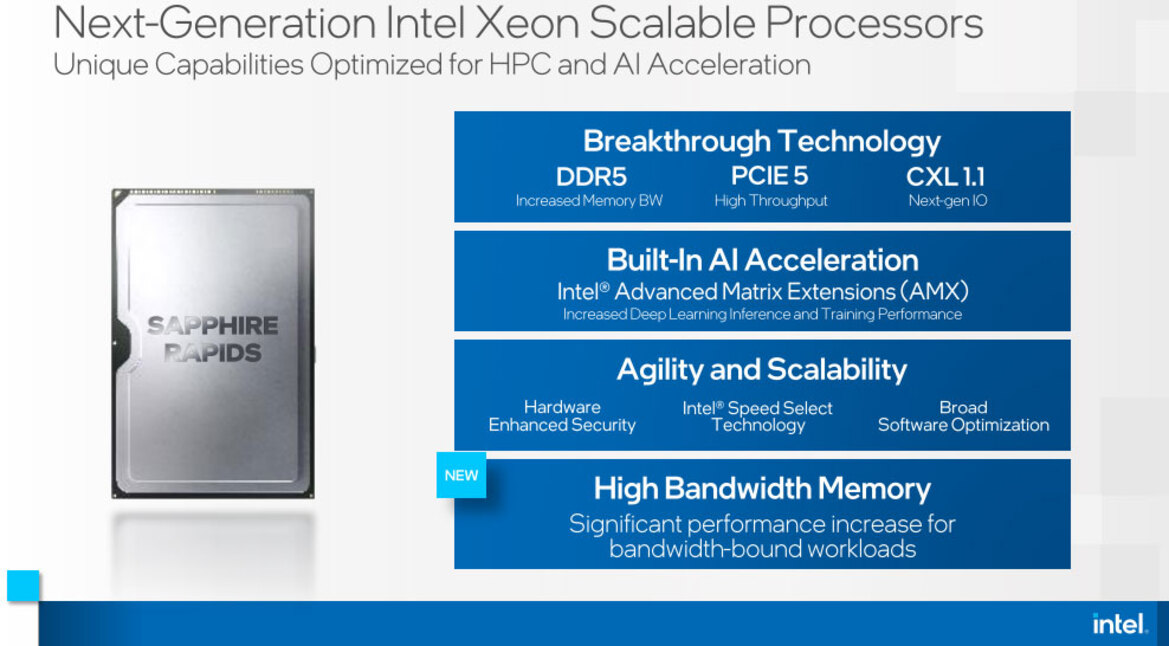 Next-Generation Intel Xeon Scalable Processors
Unique Capabilities Optimized for HPC and AI Acceleration

SAPPHIRE RAPIDS

Breakthrough Technology

DDR5
Increased Memory BW

PCIE 5
High Throughput

CXL 1.1
Next-gen IO

Built-In AI Acceleration
Intel® Advanced Matrix Extensions (AMX)
Increased Deep Learning Inference and Training Performance

Agility and Scalability

Hardware Enhanced Security

Intel® Speed Select Technology

Broad Software Optimization

NEW

High Bandwidth Memory
Significant performance increase for bandwidth-bound workloads

intel.